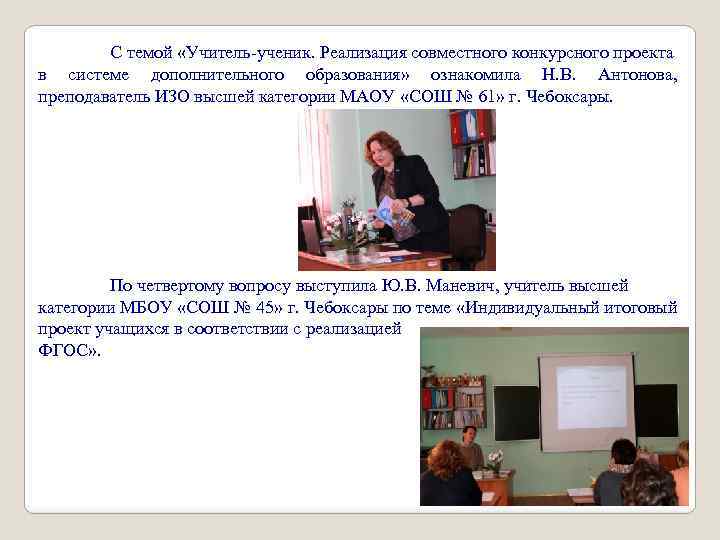 С темой «Учитель-ученик. Реализация совместного конкурсного проекта в системе дополнительного образования» ознакомила Н.В. Антонова, преподаватель ИЗО высшей категории МАОУ «СОШ № 61» г. Чебоксары.

По четвертому вопросу выступила Ю.В. Маневич, учитель высшей категории МБОУ «СОШ № 45» г. Чебоксары по теме «Индивидуальный итоговый проект учащихся в соответствии с реализацией ФГОС».